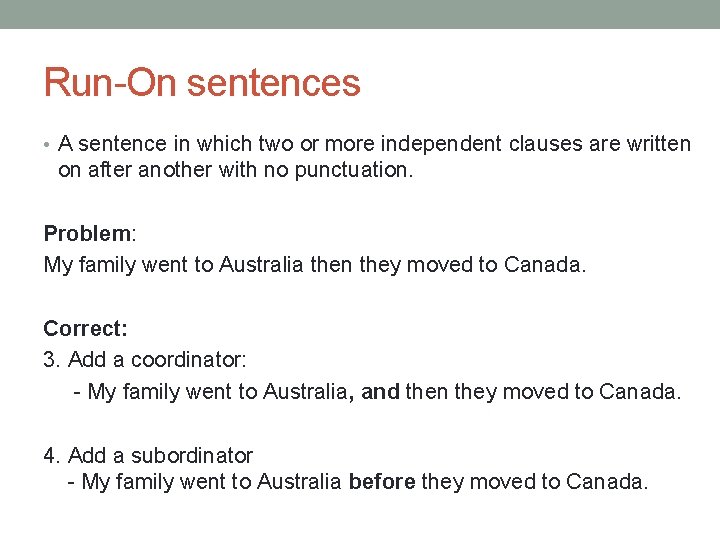 Run-On sentences

• A sentence in which two or more independent clauses are written on after another with no punctuation.

Problem:
My family went to Australia then they moved to Canada.

Correct:
3. Add a coordinator:
- My family went to Australia, and then they moved to Canada.

4. Add a subordinator
- My family went to Australia before they moved to Canada.